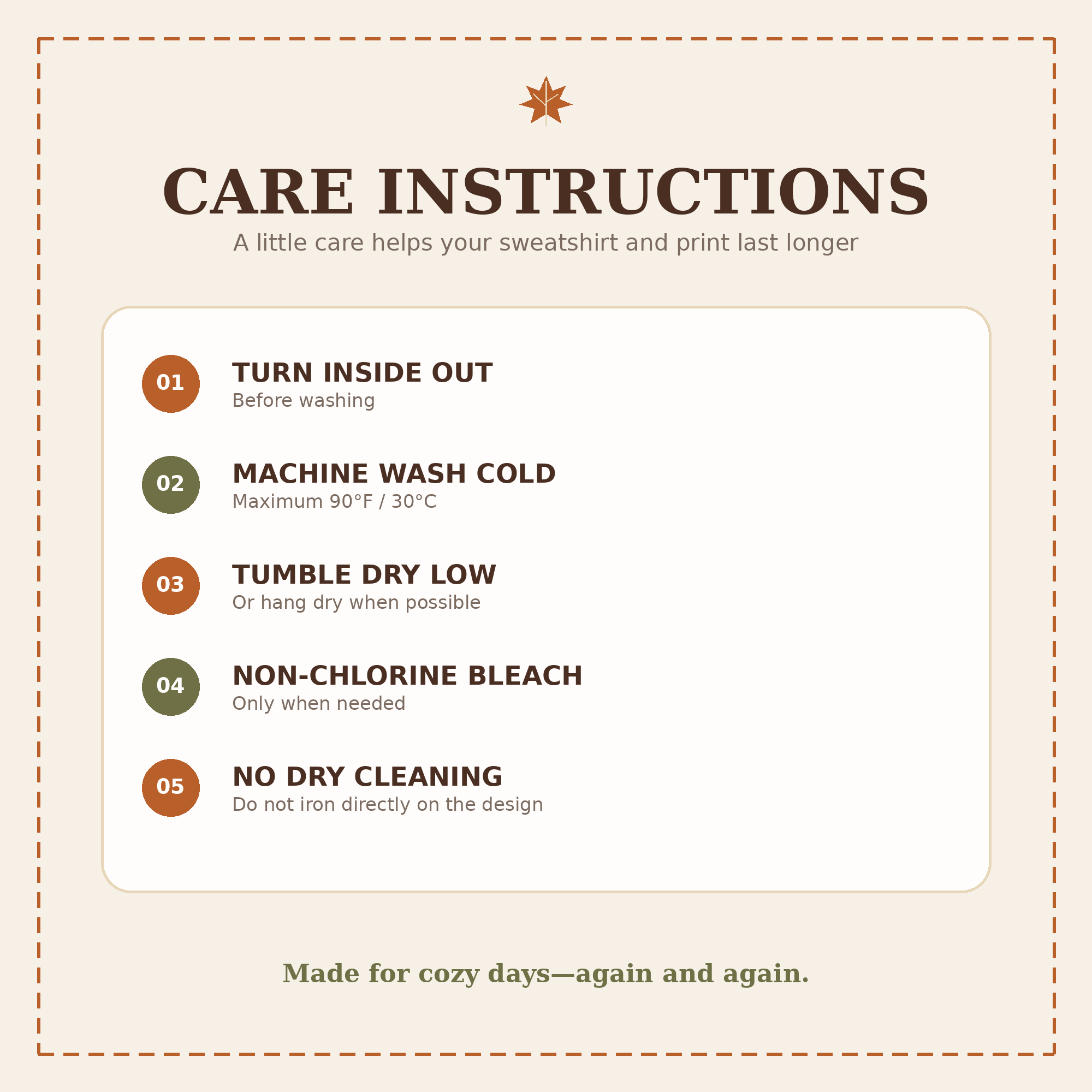 CARE INSTRUCTIONS

A little care helps your sweatshirt and print last longer

01

TURN INSIDE OUT

Before washing

02

MACHINE WASH COLD

Maximum 90°F / 30°C

03

TUMBLE DRY LOW

Or hang dry when possible

04

NON-CHLORINE BLEACH

Only when needed

05

NO DRY CLEANING

Do not iron directly on the design

Made for cozy days—again and again.